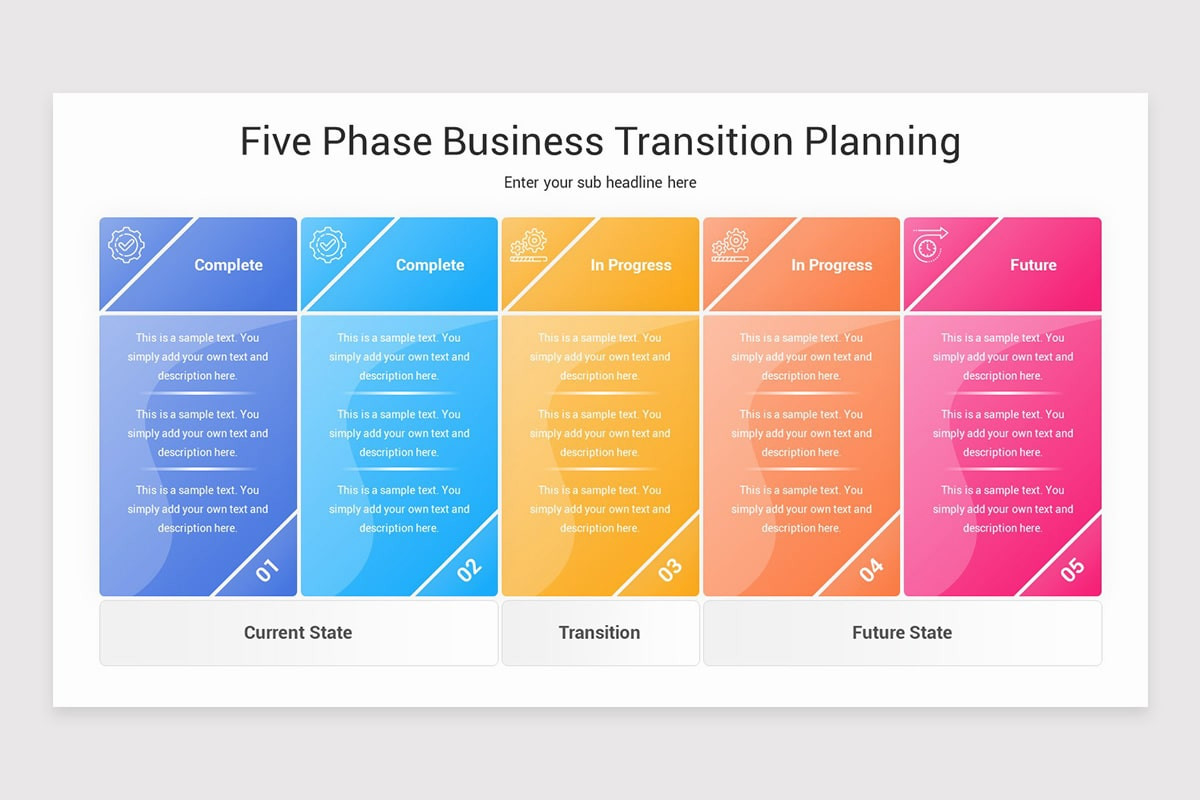 Five Phase Business Transition Planning

Enter your sub headline here

Complete

This is a sample text. You simply add your own text and description here.

This is a sample text. You simply add your own text and description here.

This is a sample text. You simply add your own text and description here.

01

Complete

This is a sample text. You simply add your own text and description here.

This is a sample text. You simply add your own text and description here.

This is a sample text. You simply add your own text and description here.

02

In Progress

This is a sample text. You simply add your own text and description here.

This is a sample text. You simply add your own text and description here.

This is a sample text. You simply add your own text and description here.

03

In Progress

This is a sample text. You simply add your own text and description here.

This is a sample text. You simply add your own text and description here.

This is a sample text. You simply add your own text and description here.

04

Future

This is a sample text. You simply add your own text and description here.

This is a sample text. You simply add your own text and description here.

This is a sample text. You simply add your own text and description here.

05

Current State

Transition

Future State